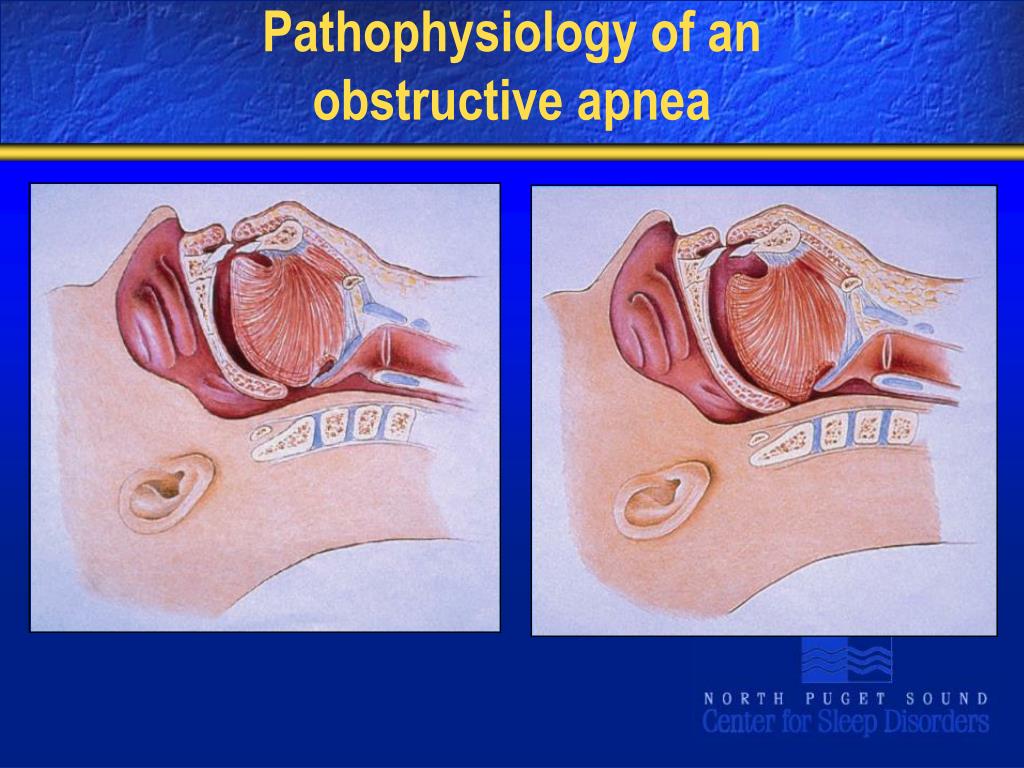 Pathophysiology of an obstructive apnea

NORTH PUGET SOUND
Center for Sleep Disorders